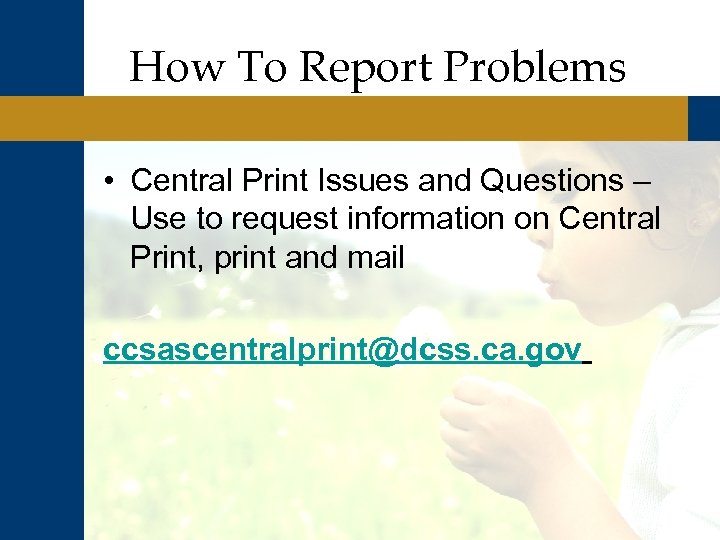 How To Report Problems

• Central Print Issues and Questions – Use to request information on Central Print, print and mail

ccsascentralprint@dcss.ca.gov